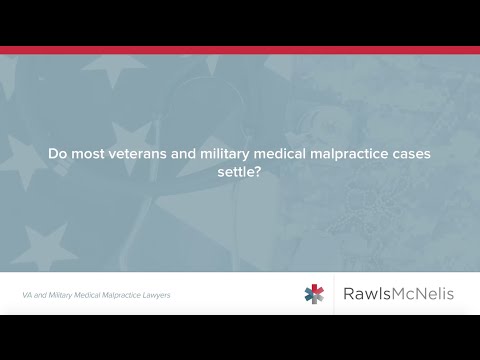 Do most veterans and military medical malpractice cases settle?

VA and Military Medical Malpractice Lawyers

RawlsMcNelis